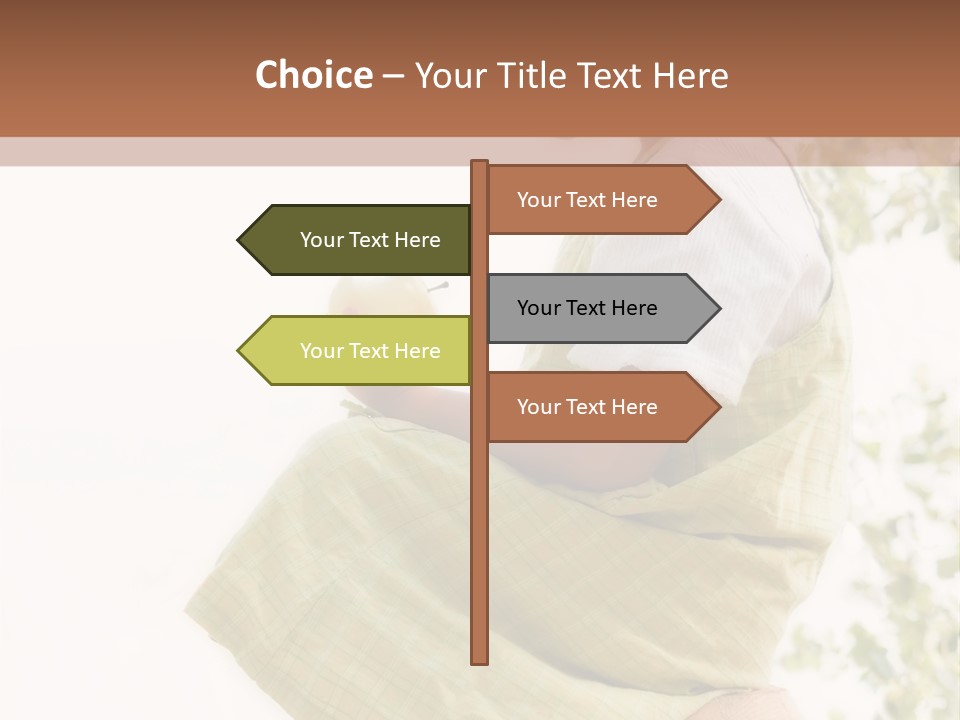 Choice – Your Title Text Here

Your Text Here

Your Text Here

Your Text Here

Your Text Here

Your Text Here